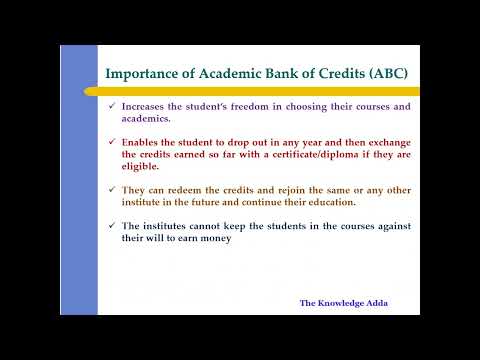 Importance of Academic Bank of Credits (ABC)

✓ Increases the student's freedom in choosing their courses and academics.

✓ Enables the student to drop out in any year and then exchange the credits earned so far with a certificate/diploma if they are eligible.

✓ They can redeem the credits and rejoin the same or any other institute in the future and continue their education.

✓ The institutes cannot keep the students in the courses against their will to earn money

The Knowledge Adda